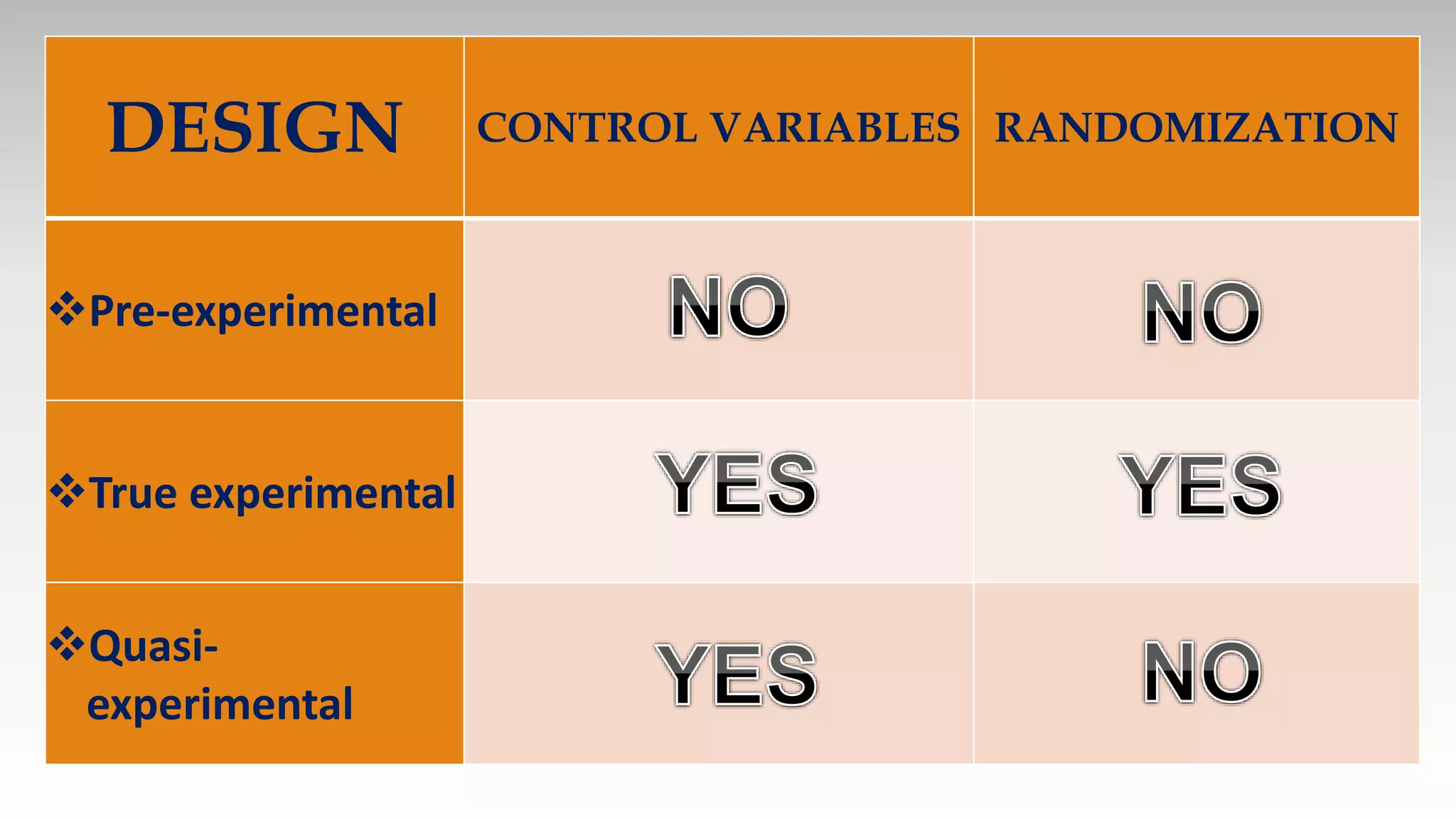 | DESIGN | CONTROL VARIABLES | RANDOMIZATION |
|---|---|---|
| ❖Pre-experimental | NO | NO |
| ❖True experimental | YES | YES |
| ❖Quasi-experimental | YES | NO |